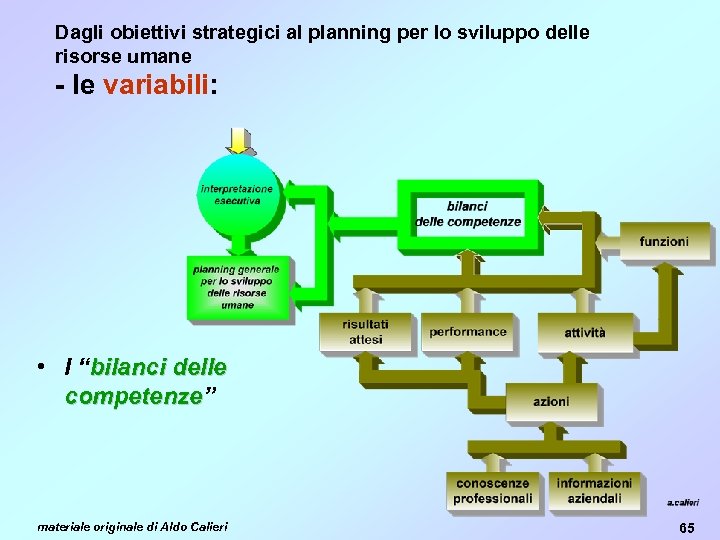 Dagli obiettivi strategici al planning per lo sviluppo delle risorse umane
- le variabili:

interpretazione esecutiva

planning generale per lo sviluppo delle risorse umane

bilanci delle competenze

funzioni

risultati attesi

performance

attività

azioni

conoscenze professionali

informazioni aziendali

• I "bilanci delle competenze"

a.calieri

materiale originale di Aldo Calieri

65